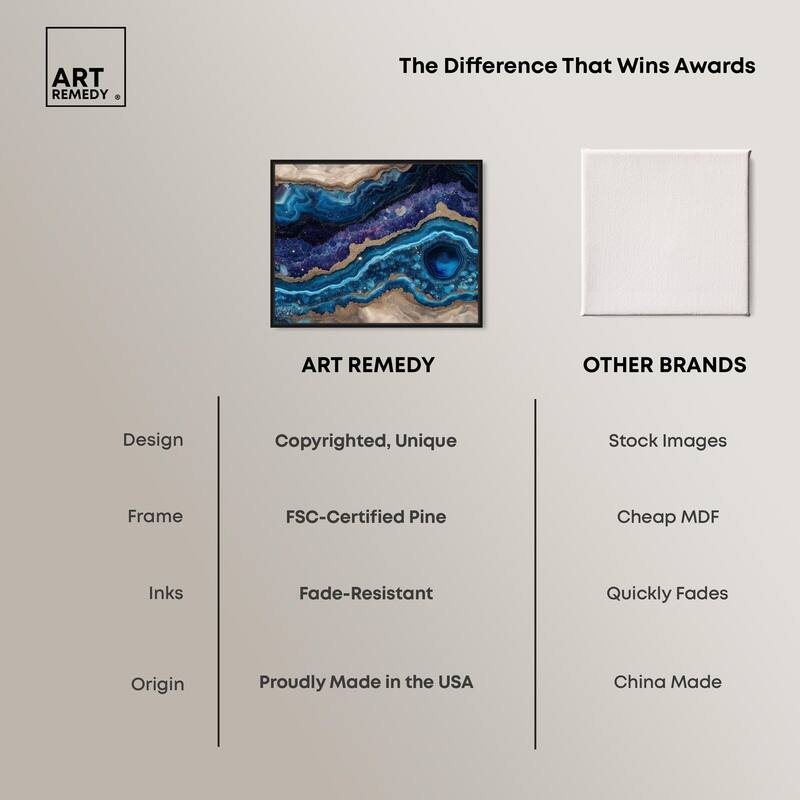 ART REMEDY ®

The Difference That Wins Awards

| | ART REMEDY | OTHER BRANDS |
|---|---|---|
| Design | Copyrighted, Unique | Stock Images |
| Frame | FSC-Certified Pine | Cheap MDF |
| Inks | Fade-Resistant | Quickly Fades |
| Origin | Proudly Made in the USA | China Made |